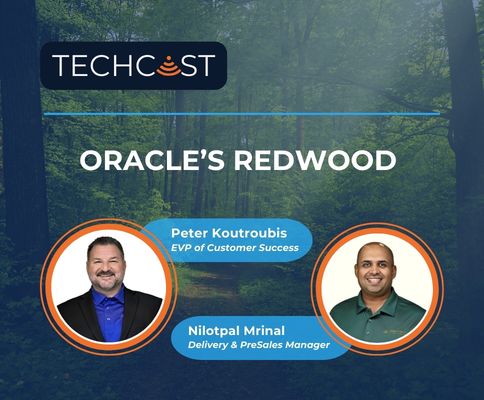 TECHCAST

ORACLE'S REDWOOD

Peter Koutroubis
EVP of Customer Success

Nilotpal Mrinal
Delivery & PreSales Manager